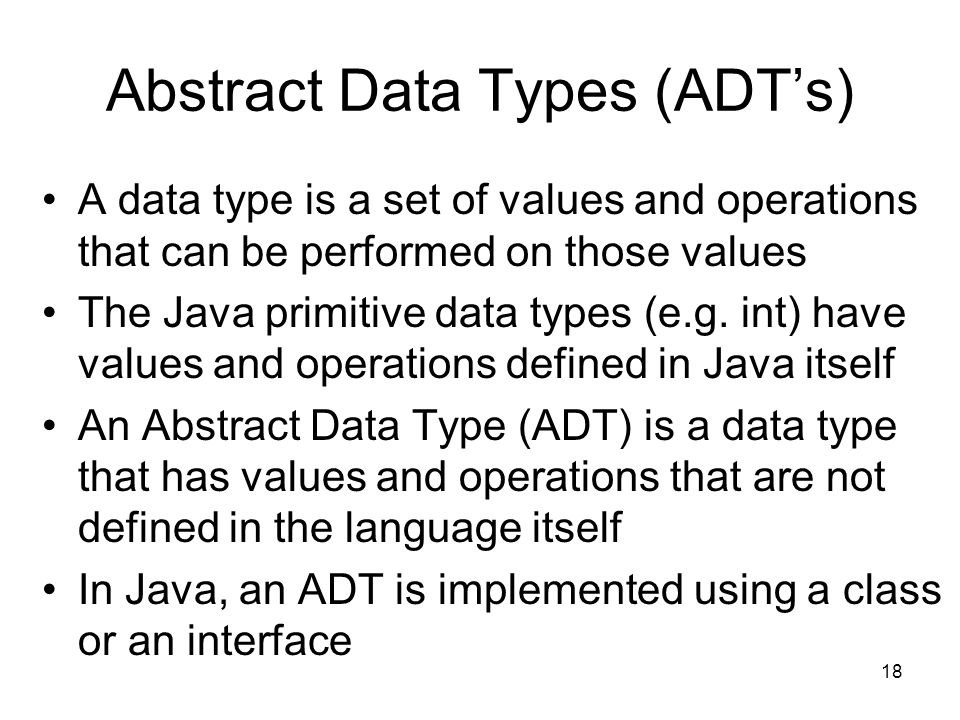 Abstract Data Types (ADT’s)

• A data type is a set of values and operations that can be performed on those values

• The Java primitive data types (e.g. int) have values and operations defined in Java itself

• An Abstract Data Type (ADT) is a data type that has values and operations that are not defined in the language itself

• In Java, an ADT is implemented using a class or an interface

18